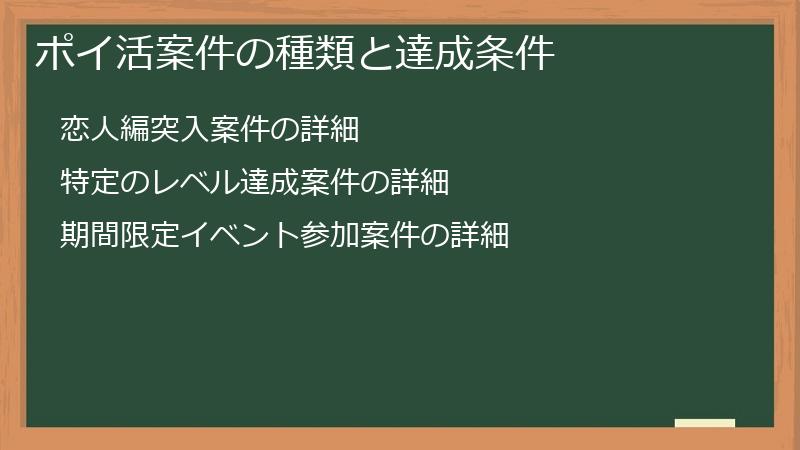 ポイ活案件の種類と達成条件

恋人編突入案件の詳細

特定のレベル達成案件の詳細

期間限定イベント参加案件の詳細